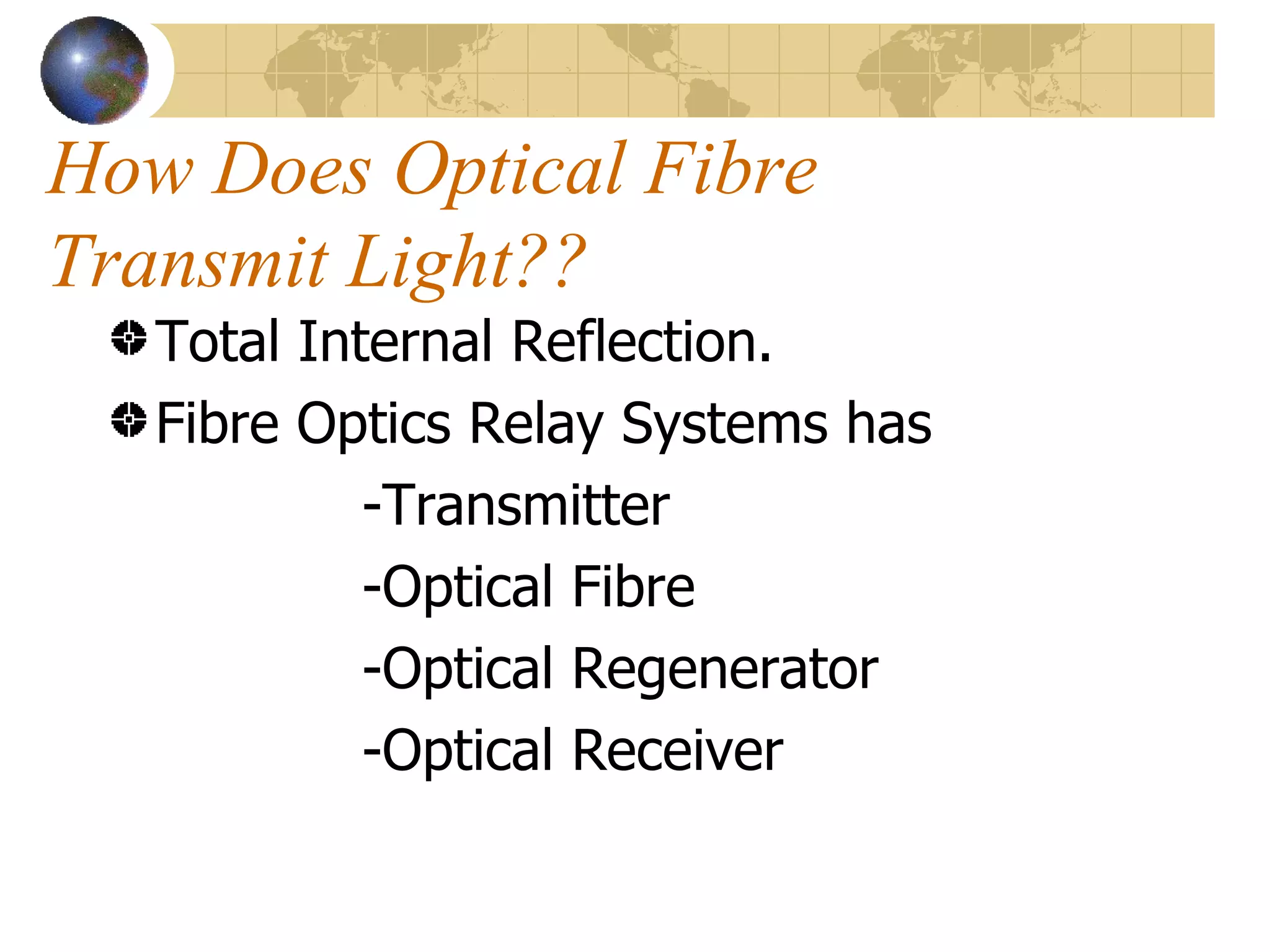 How Does Optical Fibre Transmit Light??

Total Internal Reflection.

Fibre Optics Relay Systems has

-Transmitter

-Optical Fibre

-Optical Regenerator

-Optical Receiver